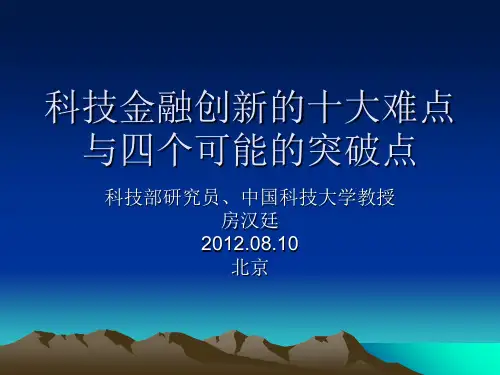 科技金融创新的十大难点与四个可能的突破点

科技部研究员、中国科技大学教授
房汉廷
2012.08.10
北京